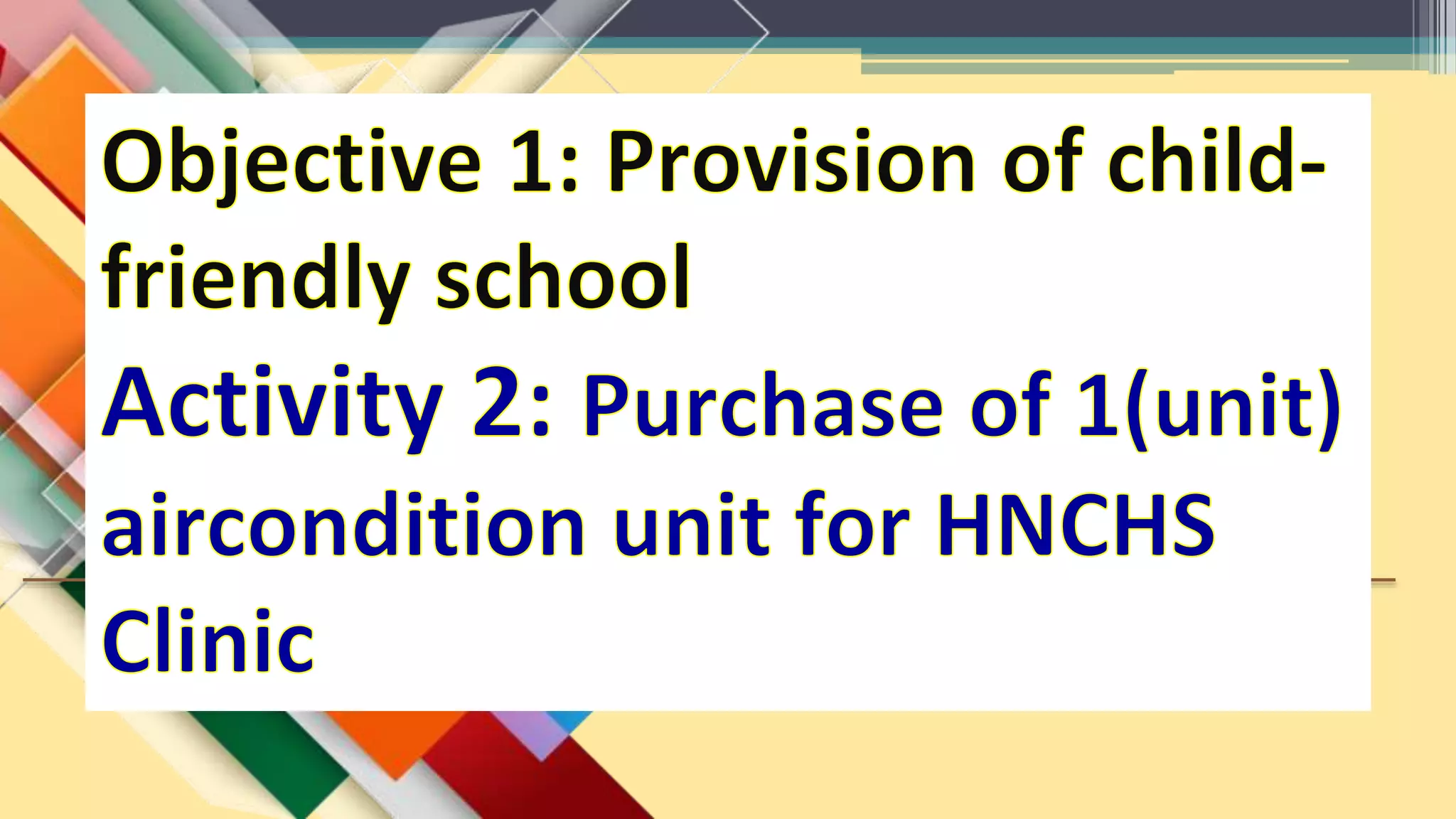 Objective 1: Provision of child-friendly school

Activity 2: Purchase of 1(unit) aircondition unit for HNCHS Clinic